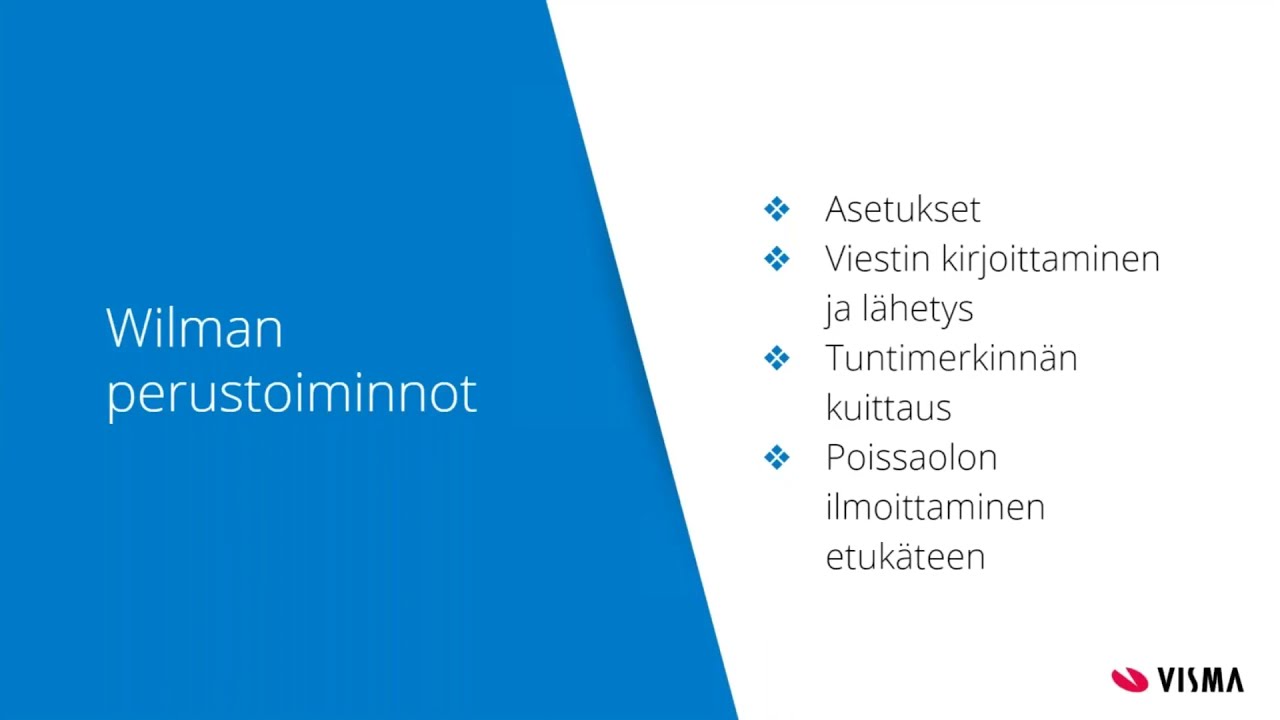 Wilman perustoiminnot

❖ Asetukset
❖ Viestin kirjoittaminen ja lähetys
❖ Tuntimerkinnän kuittaus
❖ Poissaolon ilmoittaminen etukäteen

VISMA